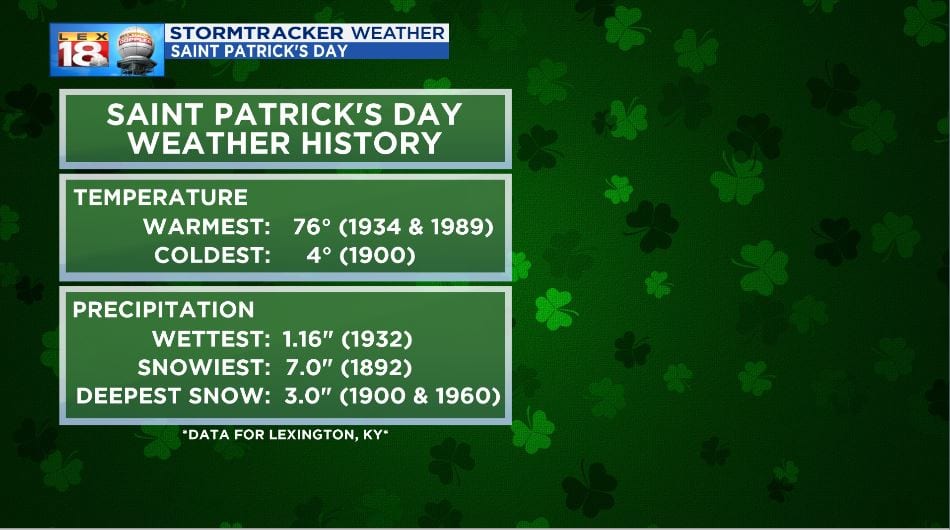 LEX 18

STORMTRACKER WEATHER
SAINT PATRICK'S DAY

SAINT PATRICK'S DAY WEATHER HISTORY

TEMPERATURE
WARMEST: 76° (1934 & 1989)
COLDEST: 4° (1900)

PRECIPITATION
WETTEST: 1.16" (1932)
SNOWIEST: 7.0" (1892)
DEEPEST SNOW: 3.0" (1900 & 1960)

*DATA FOR LEXINGTON, KY*